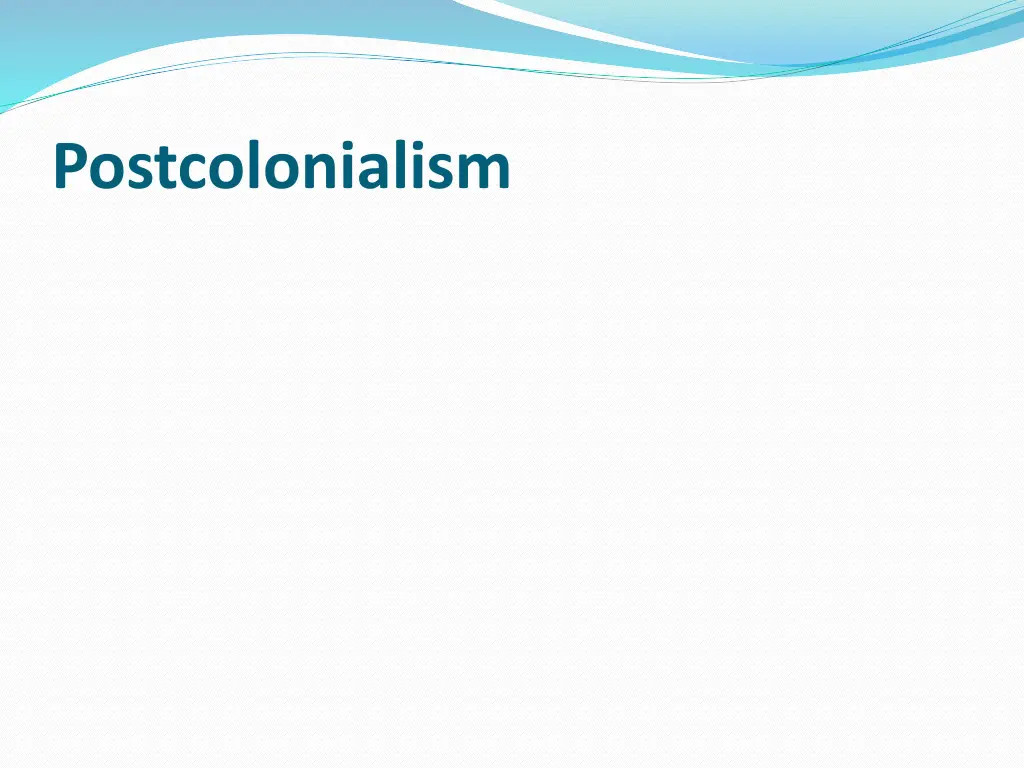 Postcolonialism